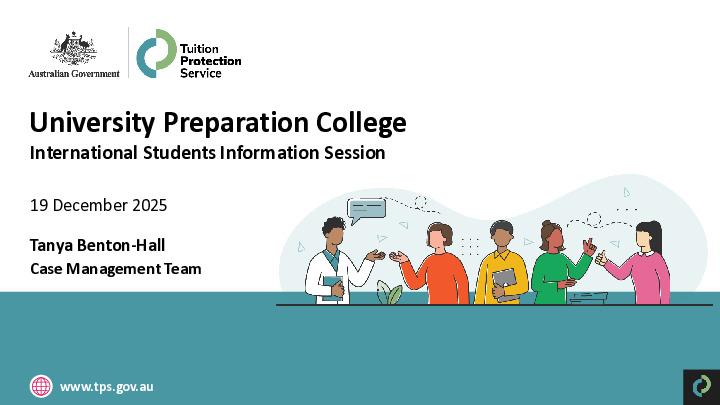 Australian Government

Tuition Protection Service

University Preparation College

International Students Information Session

19 December 2025

Tanya Benton-Hall

Case Management Team

www.tps.gov.au